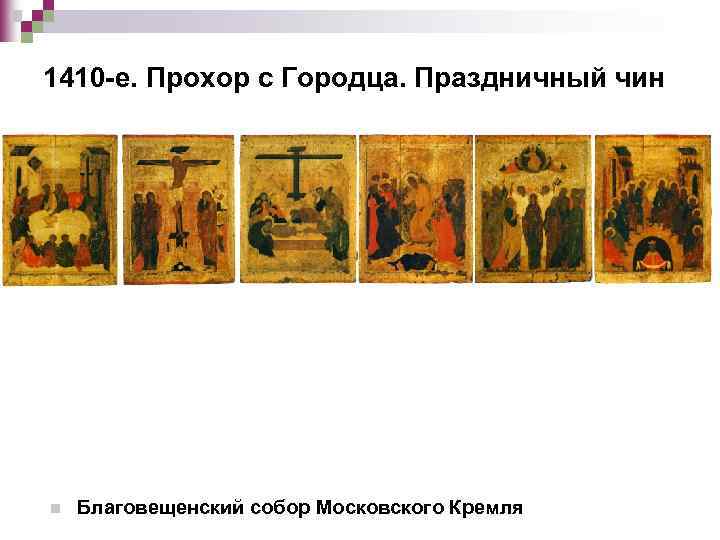 1410-е. Прохор с Городца. Праздничный чин

Благовещенский собор Московского Кремля